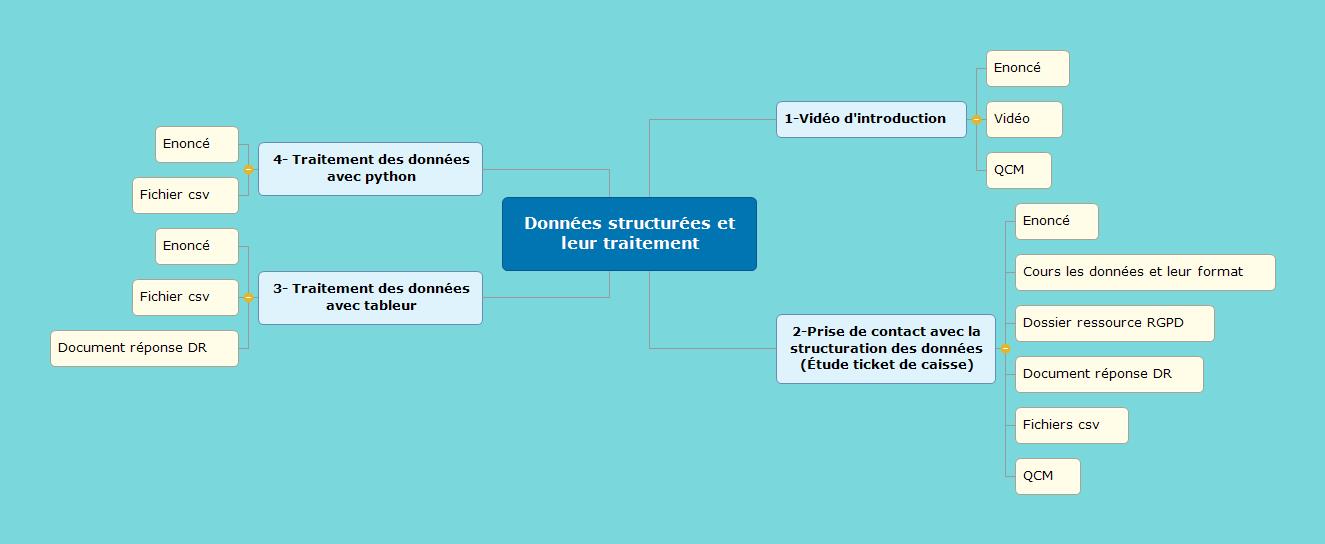 Données structurées et leur traitement

1-Vidéo d'introduction

Enoncé

Vidéo

QCM

2-Prise de contact avec la structuration des données (Étude ticket de caisse)

Enoncé

Cours les données et leur format

Dossier ressource RGPD

Document réponse DR

Fichiers csv

QCM

3- Traitement des données avec tableur

Enoncé

Fichier csv

Document réponse DR

4- Traitement des données avec python

Enoncé

Fichier csv